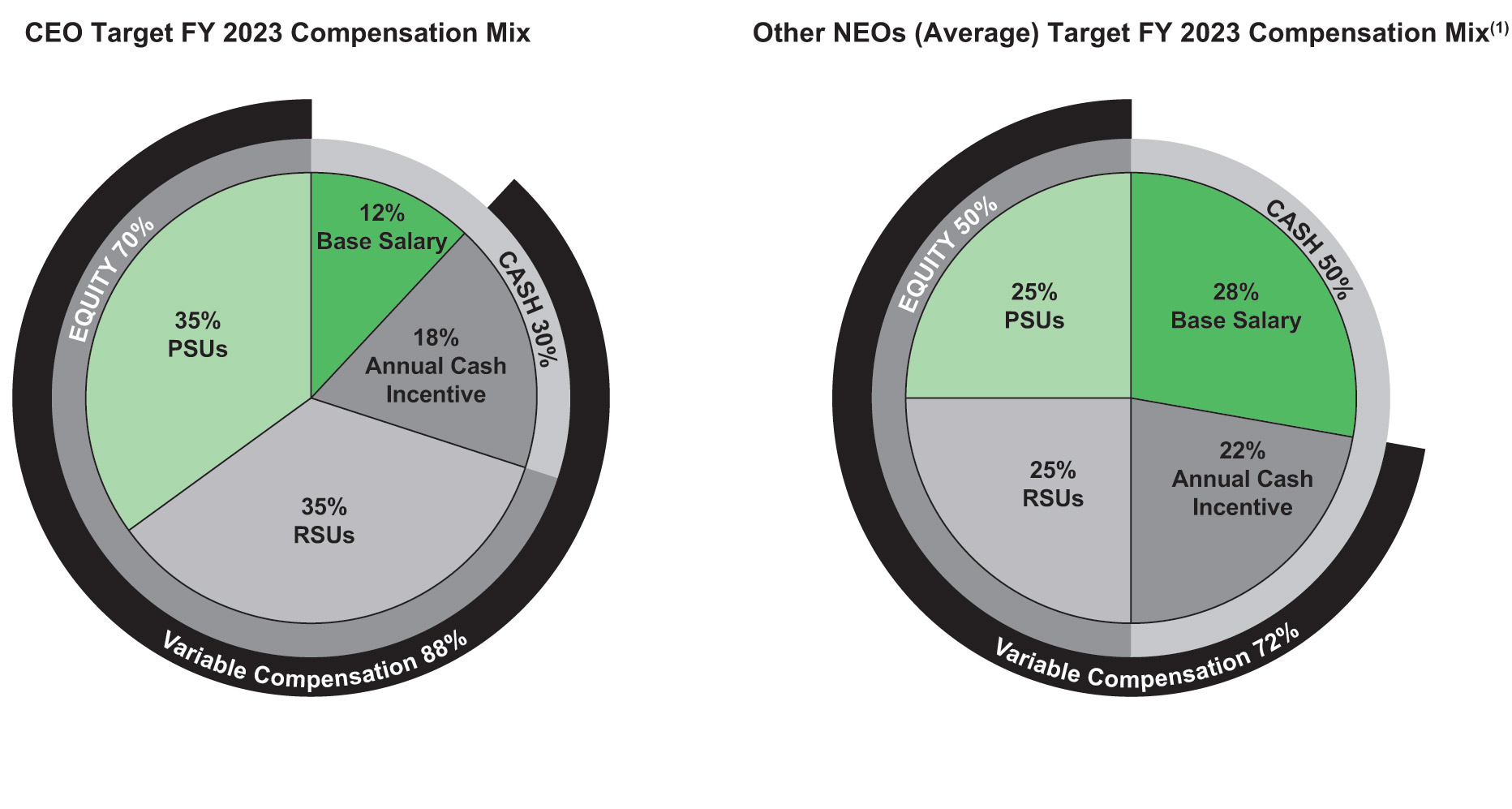 CEO Target FY 2023 Compensation Mix

EQUITY 70%

CASH 30%

12%
Base Salary

18%
Annual Cash
Incentive

35%
PSUs

35%
RSUs

Variable Compensation 88%

Other NEOs (Average) Target FY 2023 Compensation Mix$^{(1)}$

EQUITY 50%

CASH 50%

25%
PSUs

28%
Base Salary

25%
RSUs

22%
Annual Cash
Incentive

Variable Compensation 72%